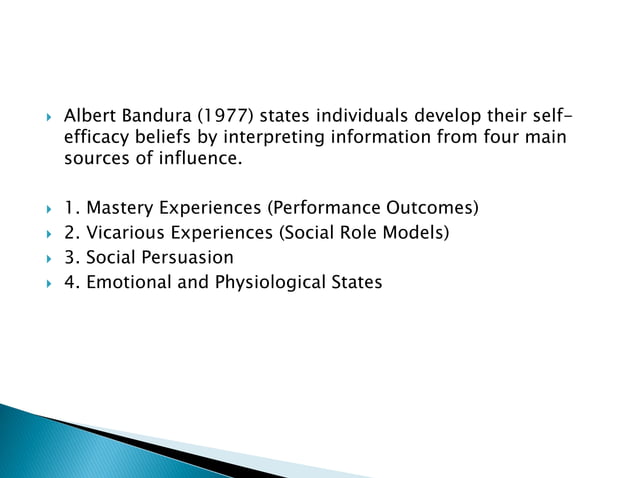 Albert Bandura (1977) states individuals develop their self-efficacy beliefs by interpreting information from four main sources of influence.

1. Mastery Experiences (Performance Outcomes)
2. Vicarious Experiences (Social Role Models)
3. Social Persuasion
4. Emotional and Physiological States